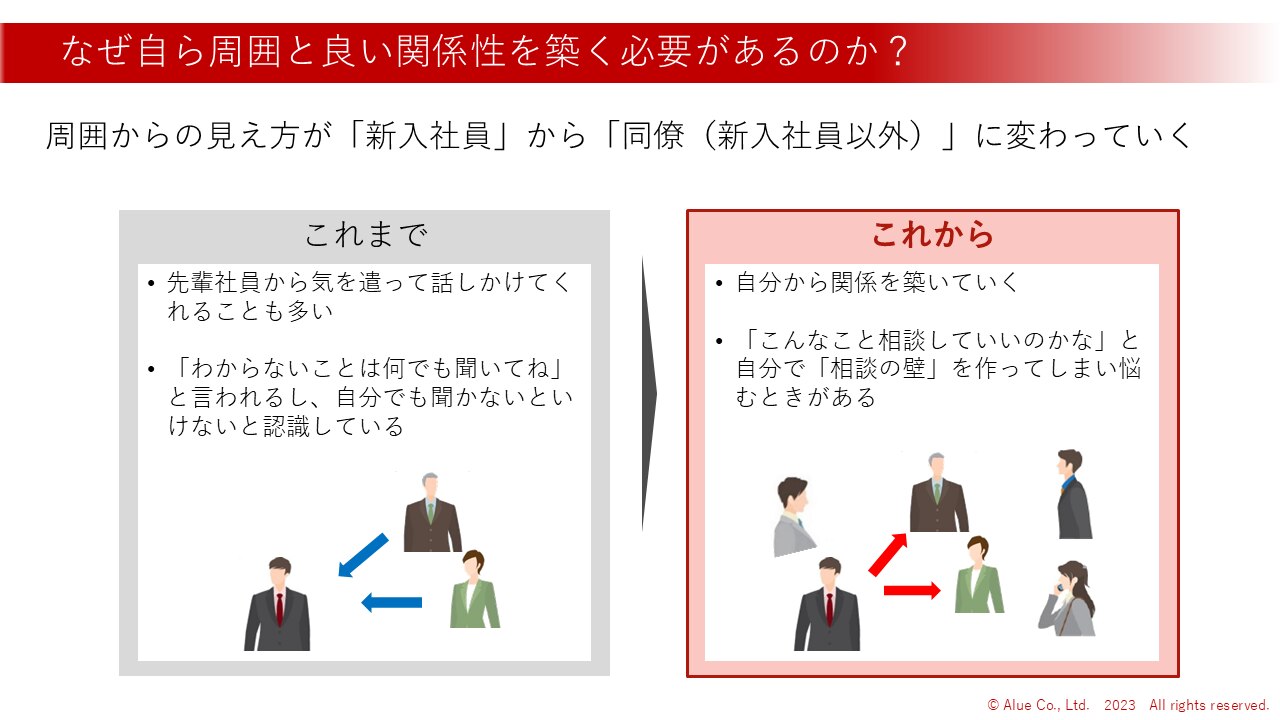 なぜ自ら周囲と良い関係性を築く必要があるのか？

周囲からの見え方が「新入社員」から「同僚（新入社員以外）」に変わっていく

これまで

• 先輩社員から気を遣って話しかけてくれることも多い

• 「わからないことは何でも聞いてね」と言われるし、自分でも聞かないといけないと認識している

これから

• 自分から関係を築いていく

• 「こんなこと相談していいのかな」と自分で「相談の壁」を作ってしまい悩むときがある

© Alue Co., Ltd. 2023 All rights reserved.